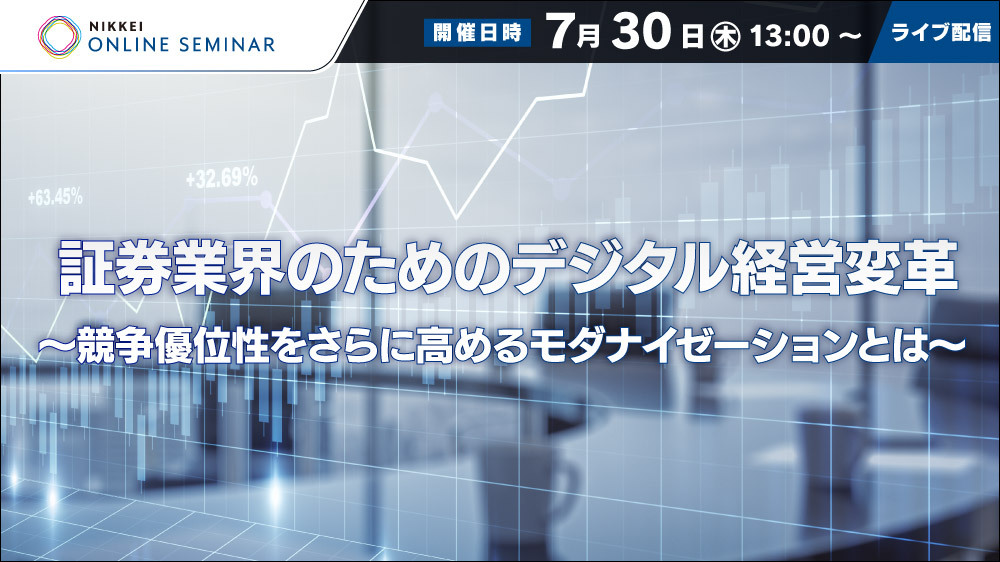 NIKKEI
ONLINE SEMINAR

開催日時 7月30日㊍ 13:00 ～ ライブ配信

+63.45%
+32.69%

証券業界のためのデジタル経営変革
～競争優位性をさらに高めるモダナイゼーションとは～